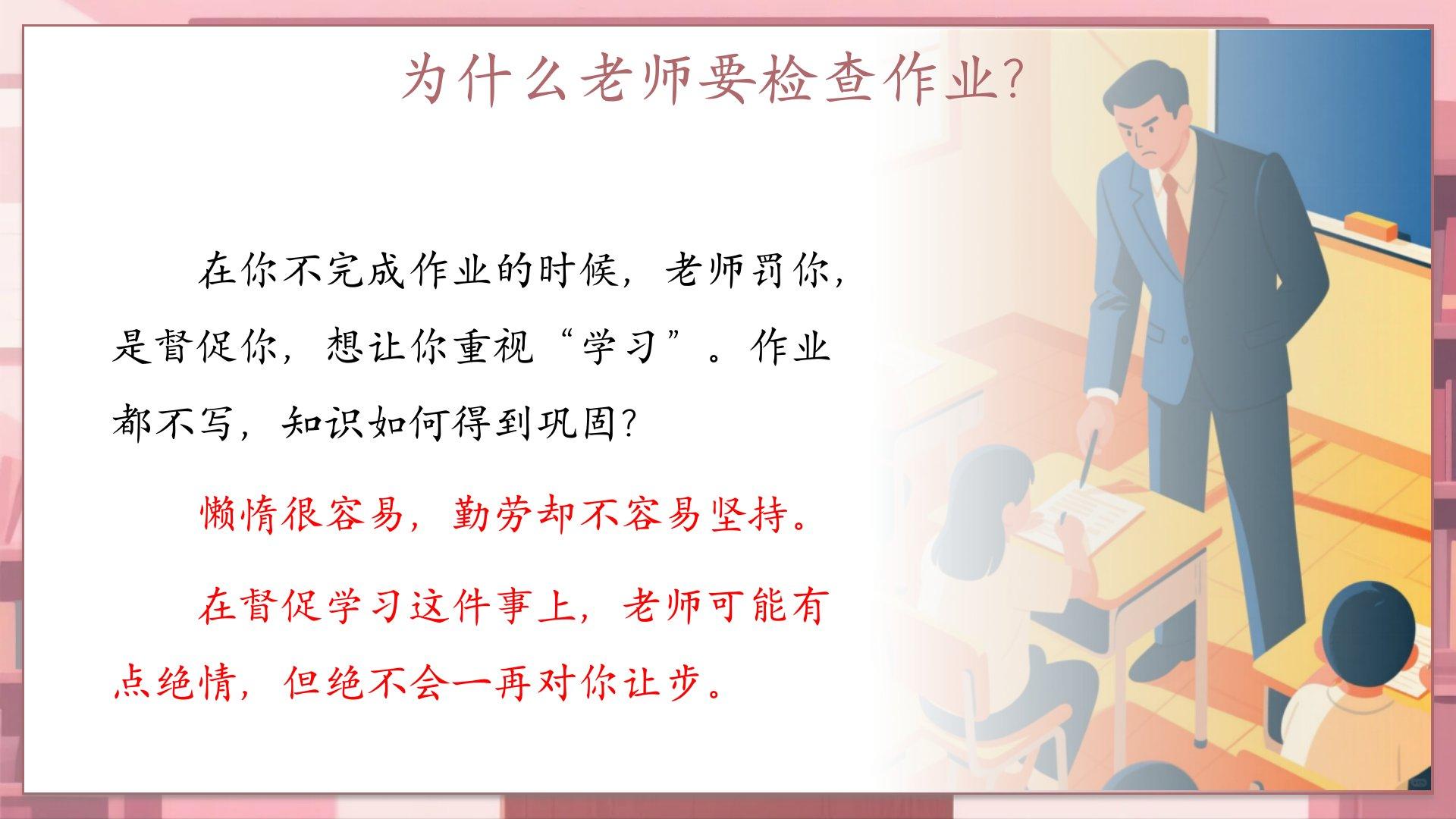 为什么老师要检查作业?

在你不完成作业的时候，老师罚你，是督促你，想让你重视“学习”。作业都不写，知识如何得到巩固?

懒惰很容易，勤劳却不容易坚持。

在督促学习这件事上，老师可能有点绝情，但绝不会一再对你让步。